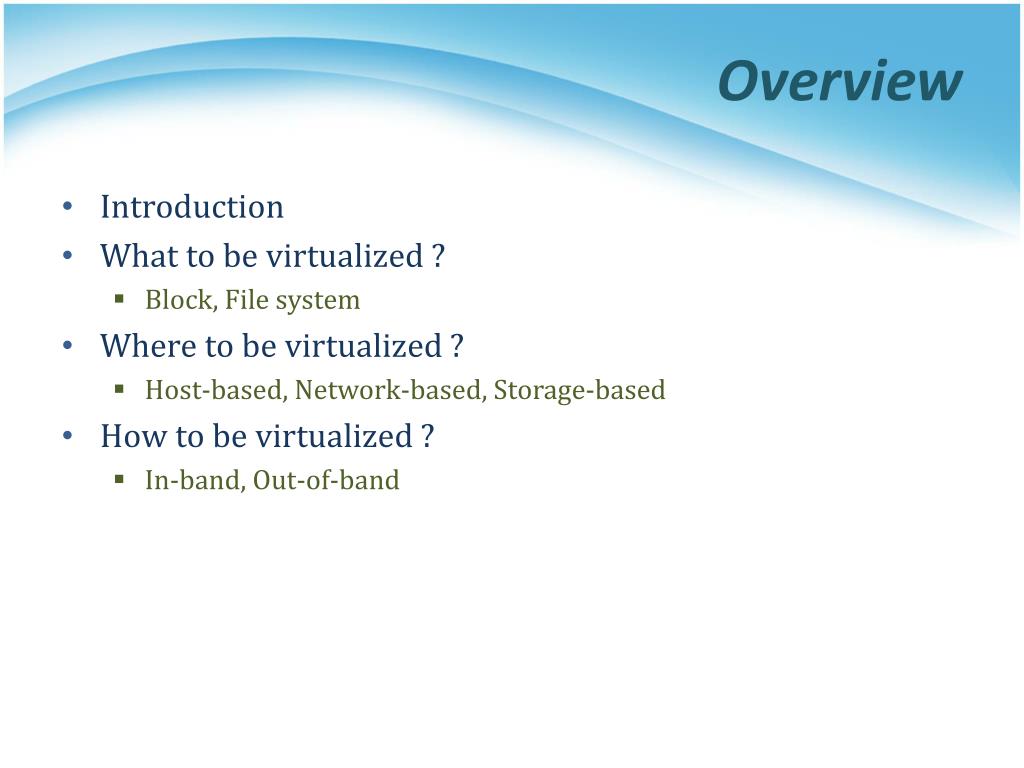 Overview

• Introduction
• What to be virtualized ?
  ▪ Block, File system
• Where to be virtualized ?
  ▪ Host-based, Network-based, Storage-based
• How to be virtualized ?
  ▪ In-band, Out-of-band